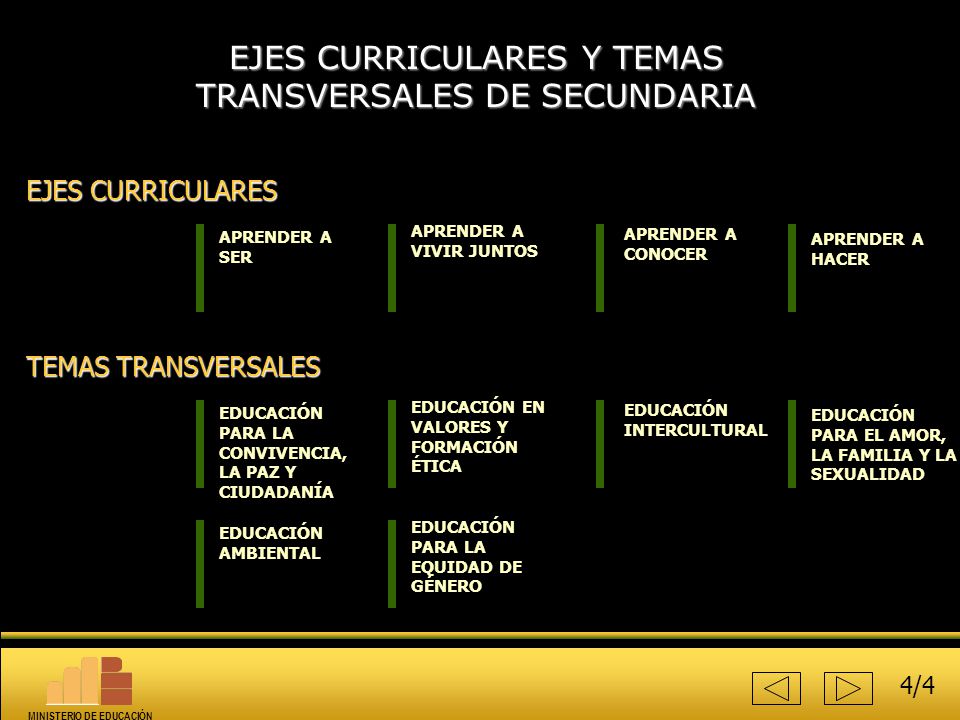 EJES CURRICULARES Y TEMAS TRANSVERSALES DE SECUNDARIA

EJES CURRICULARES

APRENDER A SER

APRENDER A VIVIR JUNTOS

APRENDER A CONOCER

APRENDER A HACER

TEMAS TRANSVERSALES

EDUCACIÓN PARA LA CONVIVENCIA, LA PAZ Y CIUDADANÍA

EDUCACIÓN EN VALORES Y FORMACIÓN ÉTICA

EDUCACIÓN INTERCULTURAL

EDUCACIÓN PARA EL AMOR, LA FAMILIA Y LA SEXUALIDAD

EDUCACIÓN AMBIENTAL

EDUCACIÓN PARA LA EQUIDAD DE GÉNERO

MINISTERIO DE EDUCACIÓN

4/4